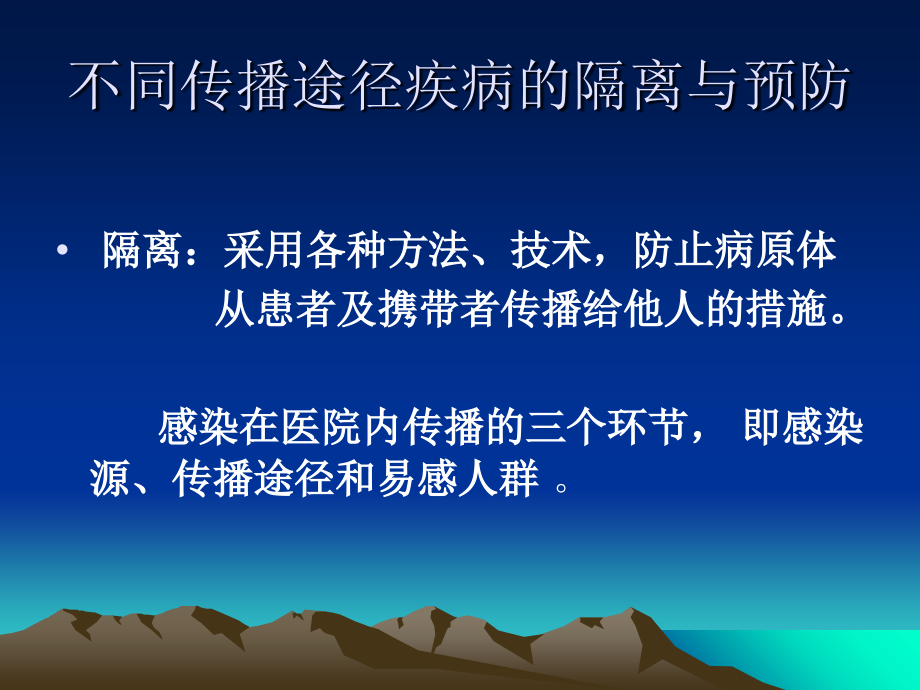 不同传播途径疾病的隔离与预防

• 隔离：采用各种方法、技术，防止病原体从患者及携带者传播给他人的措施。

感染在医院内传播的三个环节， 即感染源、传播途径和易感人群 。